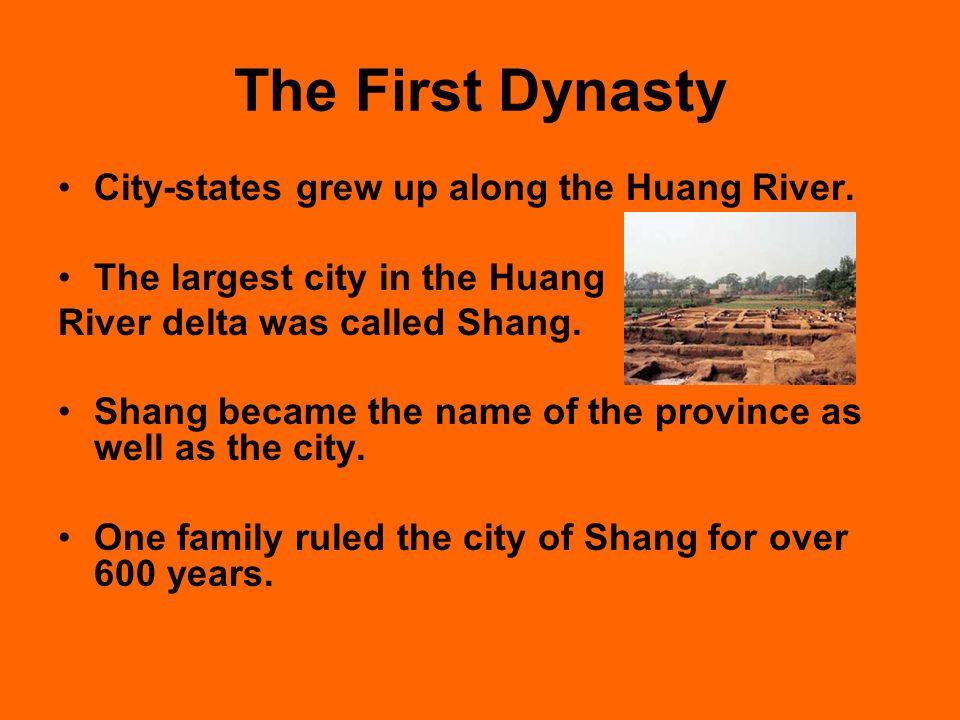 The First Dynasty

• City-states grew up along the Huang River.

• The largest city in the Huang River delta was called Shang.

• Shang became the name of the province as well as the city.

• One family ruled the city of Shang for over 600 years.